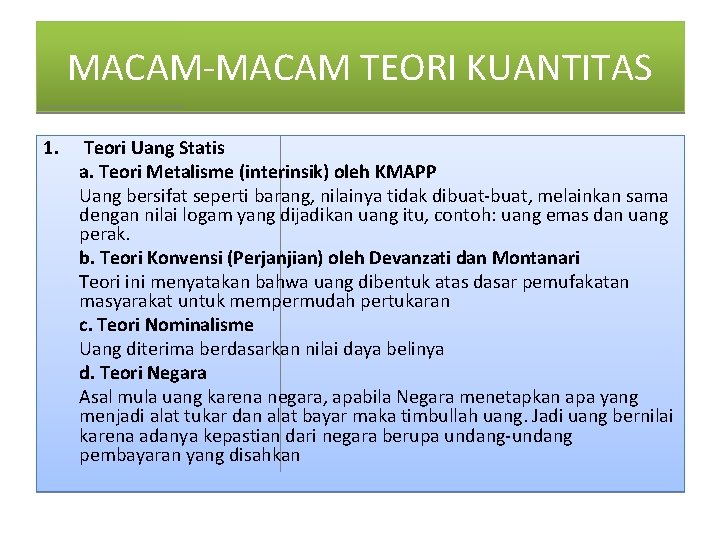 MACAM-MACAM TEORI KUANTITAS

1. Teori Uang Statis

a. Teori Metalisme (interinsik) oleh KMAPP

Uang bersifat seperti barang, nilainya tidak dibuat-buat, melainkan sama dengan nilai logam yang dijadikan uang itu, contoh: uang emas dan uang perak.

b. Teori Konvensi (Perjanjian) oleh Devanzati dan Montanari

Teori ini menyatakan bahwa uang dibentuk atas dasar pemufakatan masyarakat untuk mempermudah pertukaran

c. Teori Nominalisme

Uang diterima berdasarkan nilai daya belinya

d. Teori Negara

Asal mula uang karena negara, apabila Negara menetapkan apa yang menjadi alat tukar dan alat bayar maka timbullah uang. Jadi uang bernilai karena adanya kepastian dari negara berupa undang-undang pembayaran yang disahkan